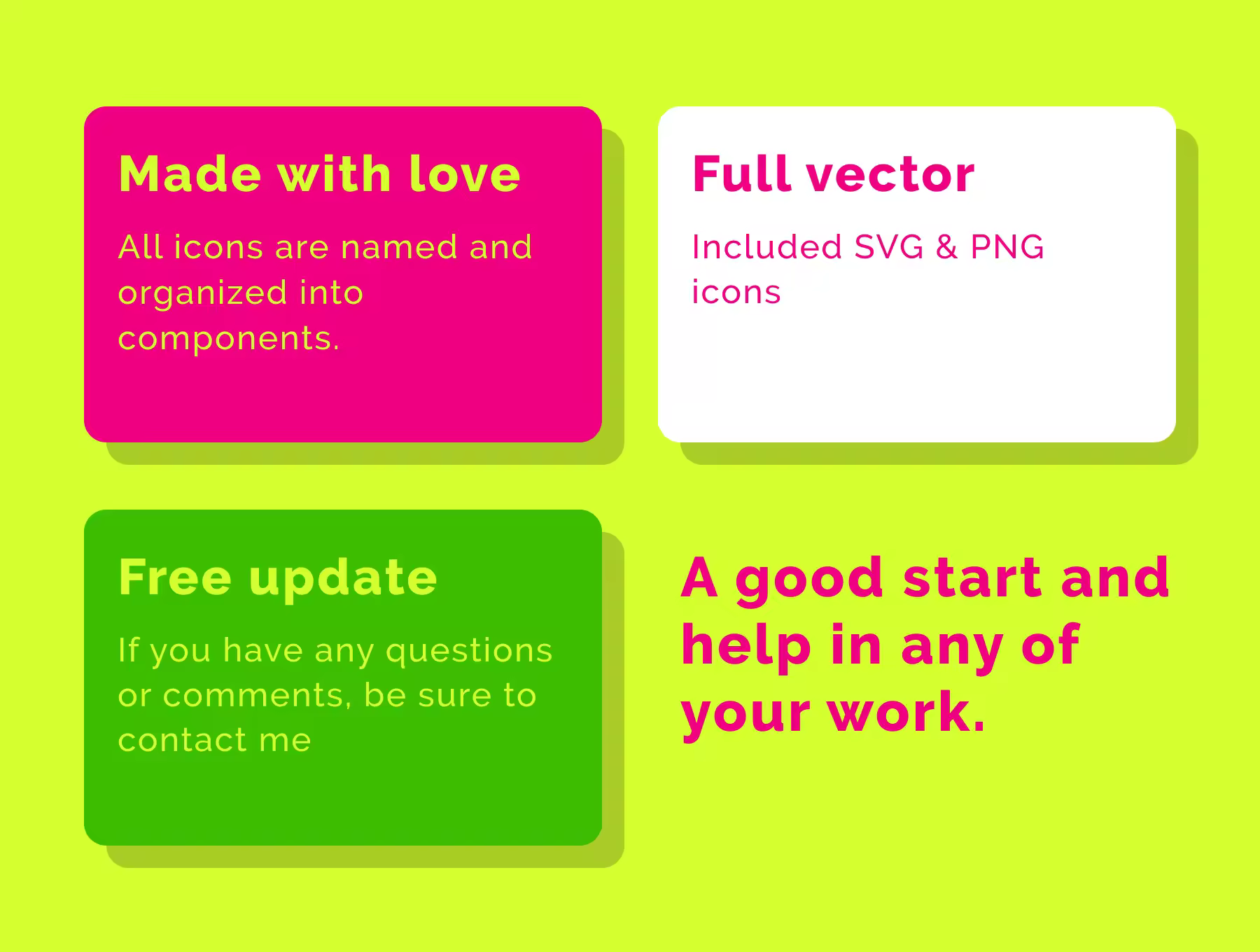 Made with love

All icons are named and organized into components.

Full vector

Included SVG & PNG icons

Free update

If you have any questions or comments, be sure to contact me

A good start and help in any of your work.